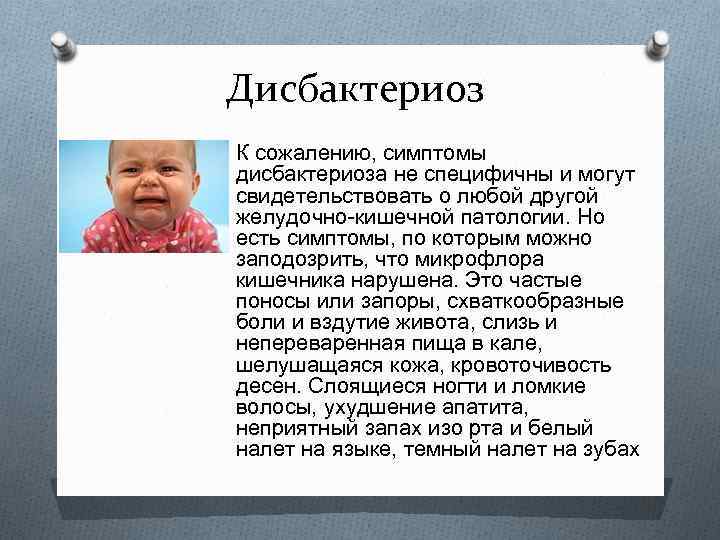 Дисбактериоз

К сожалению, симптомы дисбактериоза не специфичны и могут свидетельствовать о любой другой желудочно-кишечной патологии. Но есть симптомы, по которым можно заподозрить, что микрофлора кишечника нарушена. Это частые поносы или запоры, схваткообразные боли и вздутие живота, слизь и непереваренная пища в кале, шелушащаяся кожа, кровоточивость десен. Слоящиеся ногти и ломкие волосы, ухудшение апатита, неприятный запах изо рта и белый налет на языке, темный налет на зубах